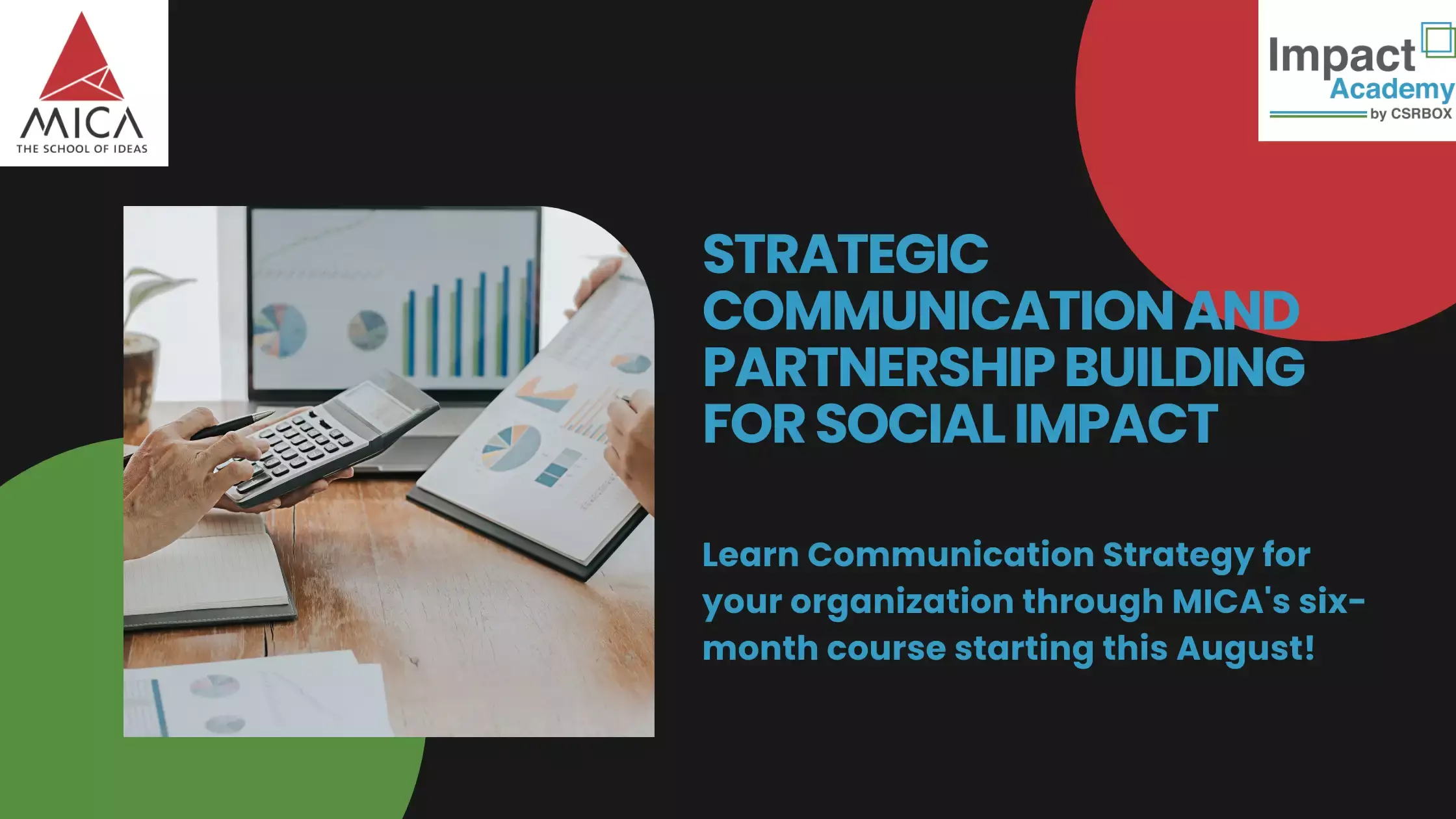 MICA
THE SCHOOL OF IDEAS

Impact
Academy
by CSRBOX

STRATEGIC COMMUNICATION AND PARTNERSHIP BUILDING FOR SOCIAL IMPACT

Learn Communication Strategy for your organization through MICA's six-month course starting this August!